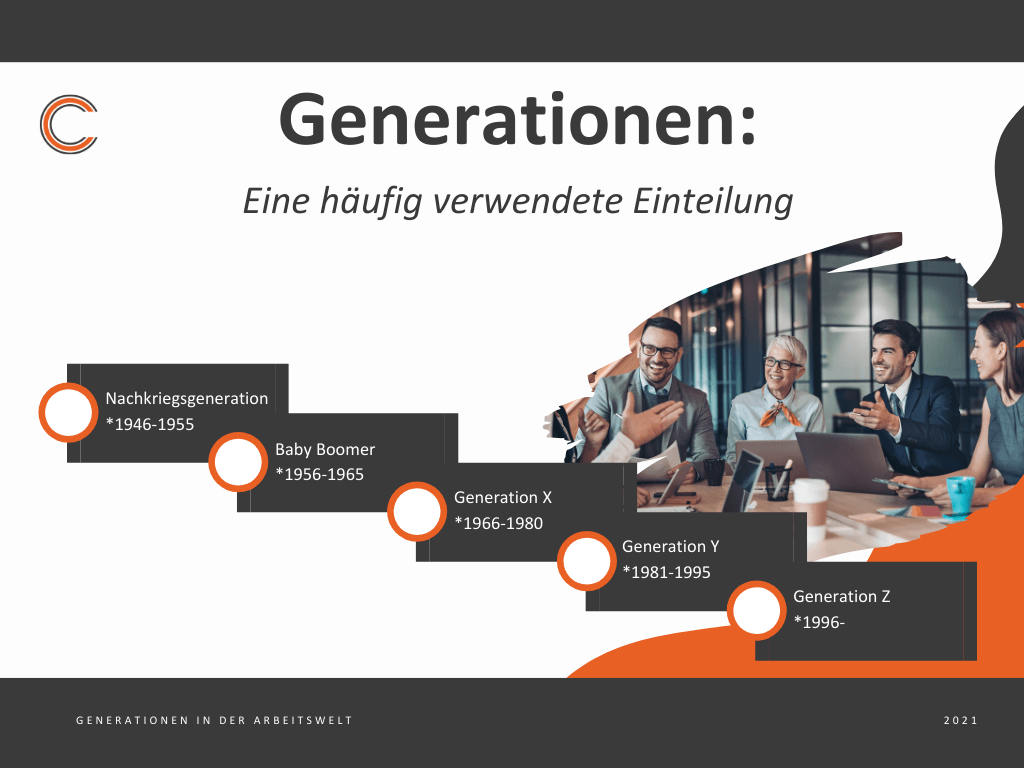 Generationen:

Eine häufig verwendete Einteilung

Nachkriegsgeneration
*1946-1955

Baby Boomer
*1956-1965

Generation X
*1966-1980

Generation Y
*1981-1995

Generation Z
*1996-

GENERATIONEN IN DER ARBEITSWELT

2021